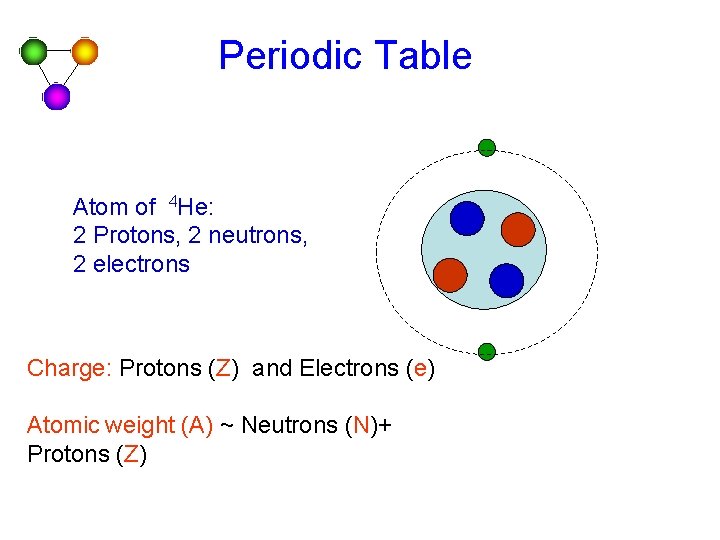 Periodic Table

Atom of $^4$He:
2 Protons, 2 neutrons,
2 electrons

Charge: Protons (Z) and Electrons (e)

Atomic weight (A) ~ Neutrons (N)+
Protons (Z)